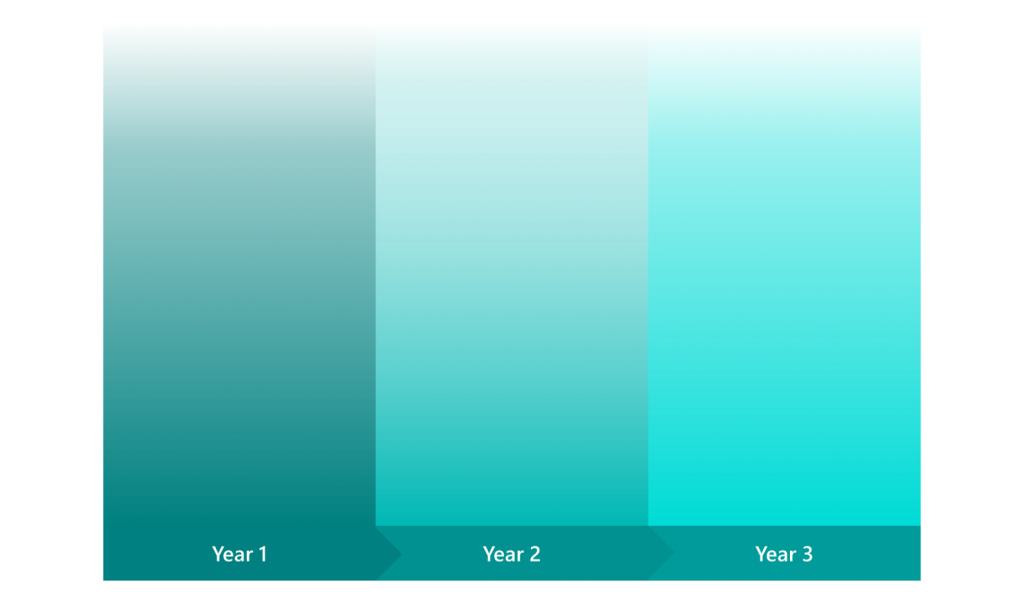 Year 1
Year 2
Year 3